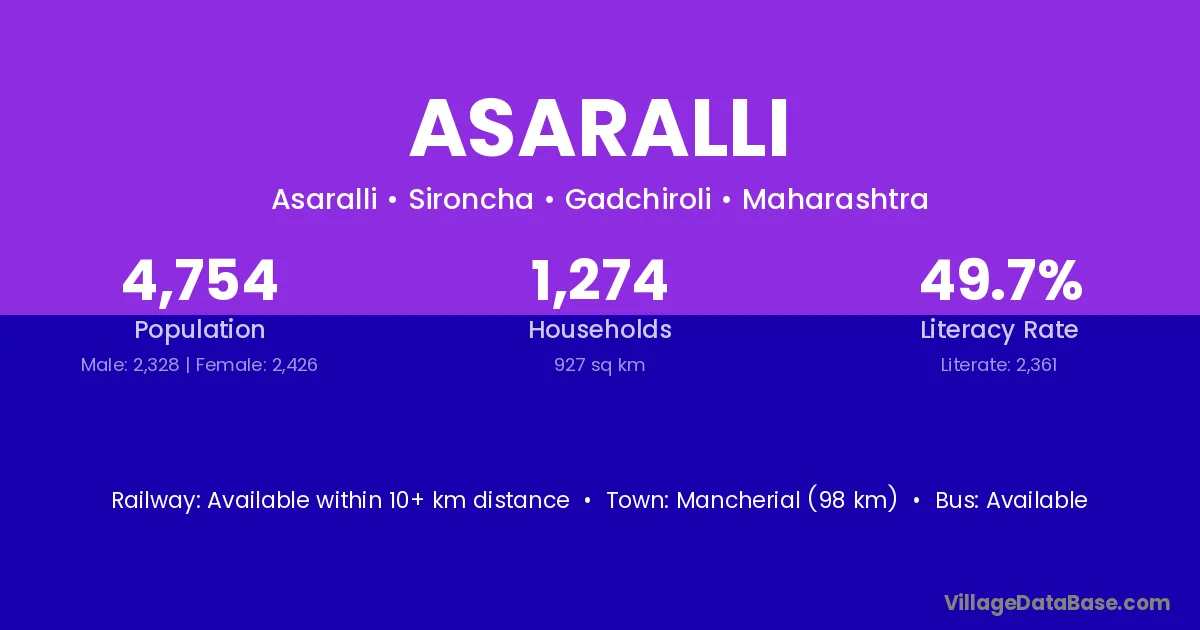 ASARALLI

Asaralli • Sironcha • Gadchiroli • Maharashtra

4,754
Population
Male: 2,328 | Female: 2,426

1,274
Households
927 sq km

49.7%
Literacy Rate
Literate: 2,361

Railway: Available within 10+ km distance • Town: Mancherial (98 km) • Bus: Available

VillageDataBase.com